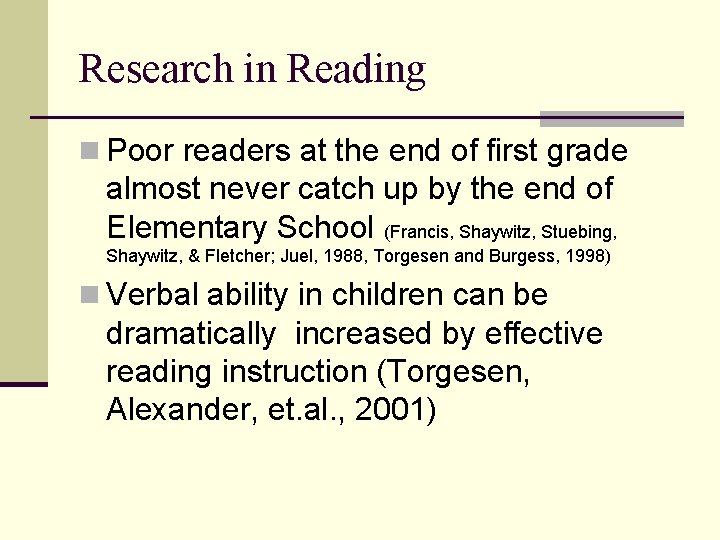 Research in Reading

Poor readers at the end of first grade almost never catch up by the end of Elementary School (Francis, Shaywitz, Stuebing, Shaywitz, & Fletcher; Juel, 1988, Torgesen and Burgess, 1998)

Verbal ability in children can be dramatically  increased by effective reading instruction (Torgesen, Alexander, et.al., 2001)